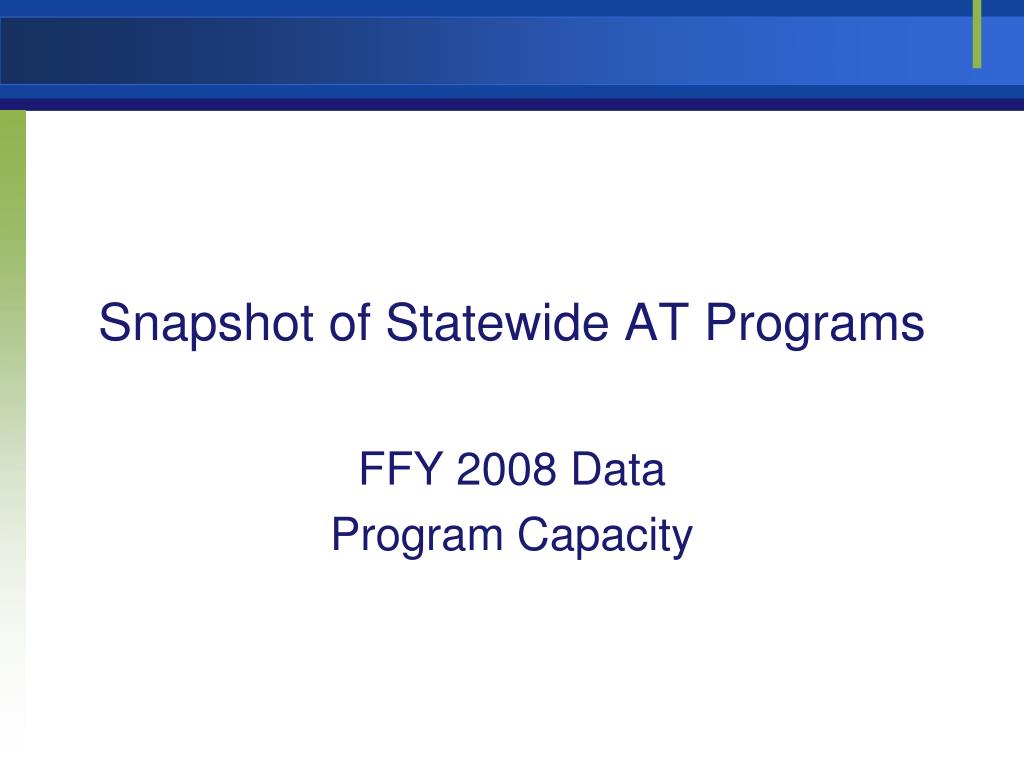 Snapshot of Statewide AT Programs

FFY 2008 Data
Program Capacity